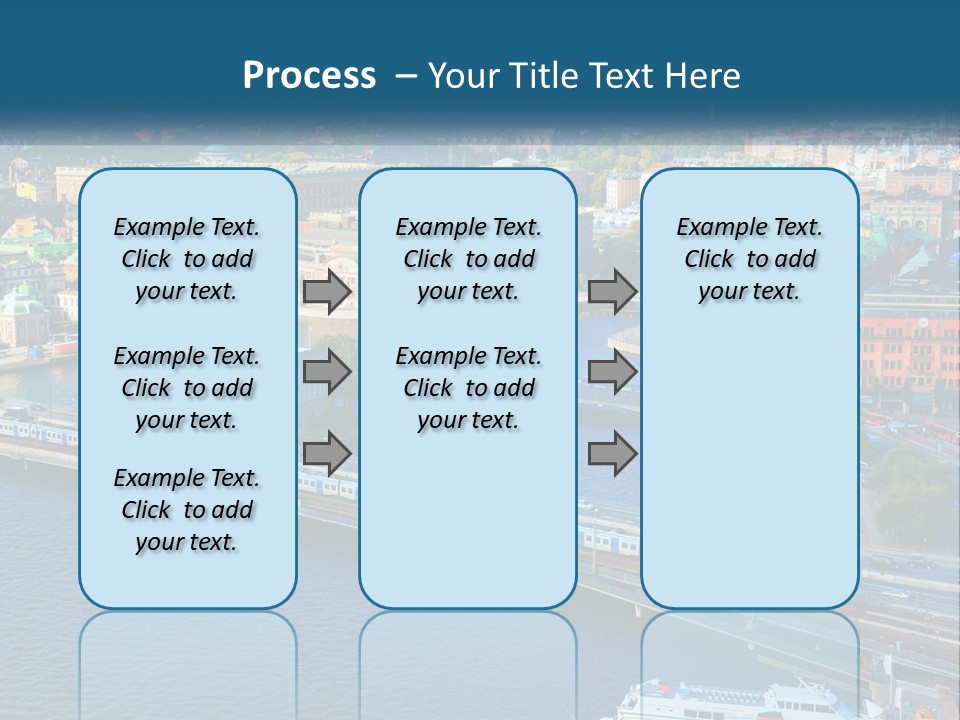 Process – Your Title Text Here

Example Text. Click to add your text.

Example Text. Click to add your text.

Example Text. Click to add your text.

Example Text. Click to add your text.

Example Text. Click to add your text.

Example Text. Click to add your text.